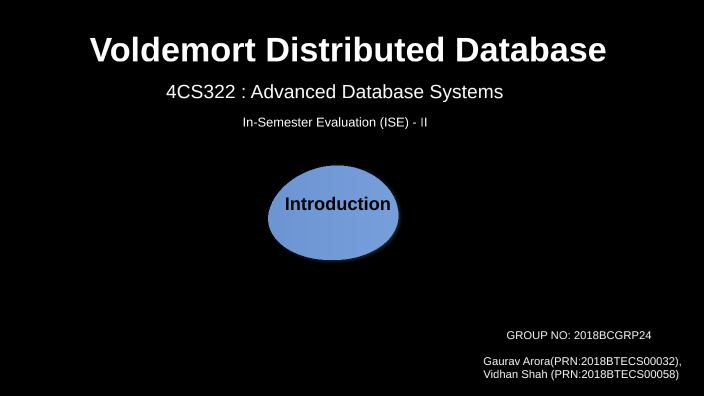 Voldemort Distributed Database

4CS322 : Advanced Database Systems

In-Semester Evaluation (ISE) - II

Introduction

GROUP NO: 2018BCGRP24

Gaurav Arora(PRN:2018BTECS00032),
Vidhan Shah (PRN:2018BTECS00058)